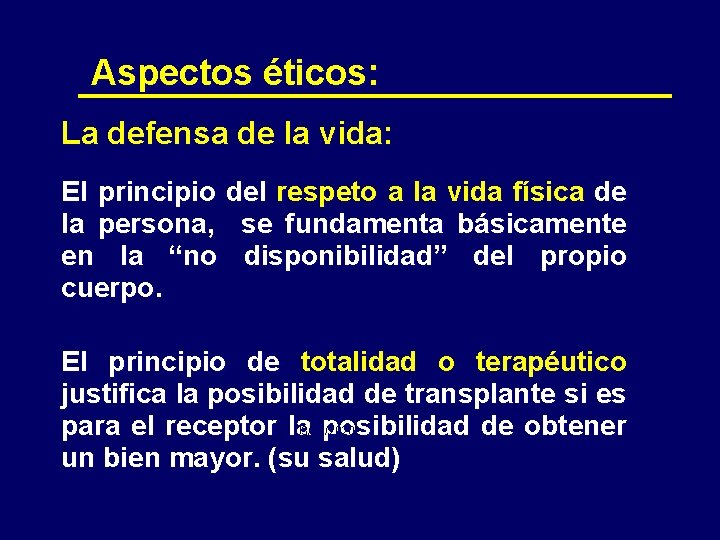 Aspectos éticos:

La defensa de la vida:

El principio del respeto a la vida física de la persona, se fundamenta básicamente en la “no disponibilidad” del propio cuerpo.

El principio de totalidad o terapéutico justifica la posibilidad de transplante si es para el receptor la posibilidad de obtener un bien mayor. (su salud)